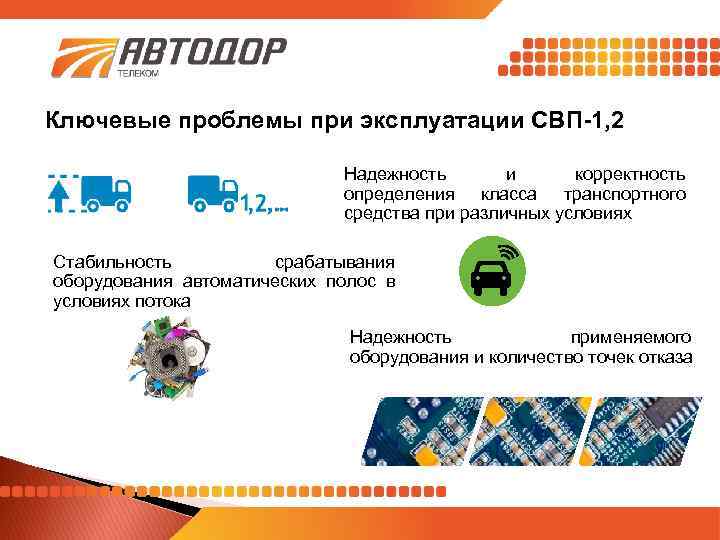 АВТОДОР
ТЕЛЕКОМ

Ключевые проблемы при эксплуатации СВП-1,2

1,2,...

Надежность и корректность определения класса транспортного средства при различных условиях

Стабильность срабатывания оборудования автоматических полос в условиях потока

Надежность применяемого оборудования и количество точек отказа